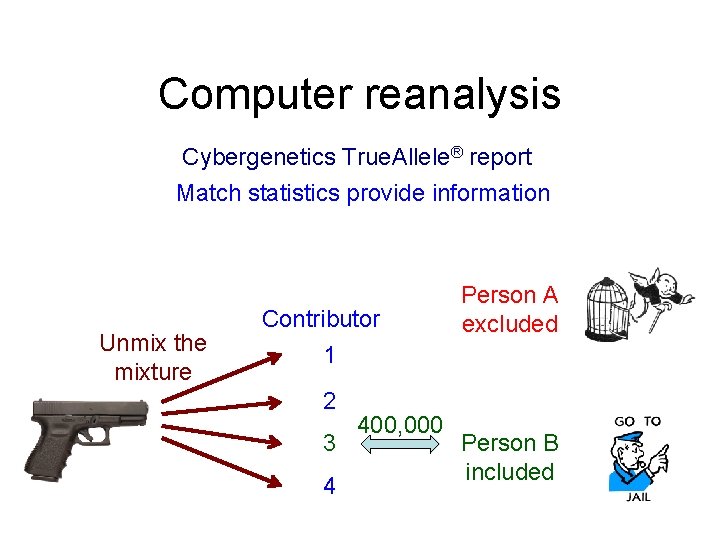 Computer reanalysis

Cybergenetics TrueAllele® report

Match statistics provide information

Unmix the mixture

Contributor

1

2

3

4

400,000

Person A excluded

Person B included

GO TO

JAIL